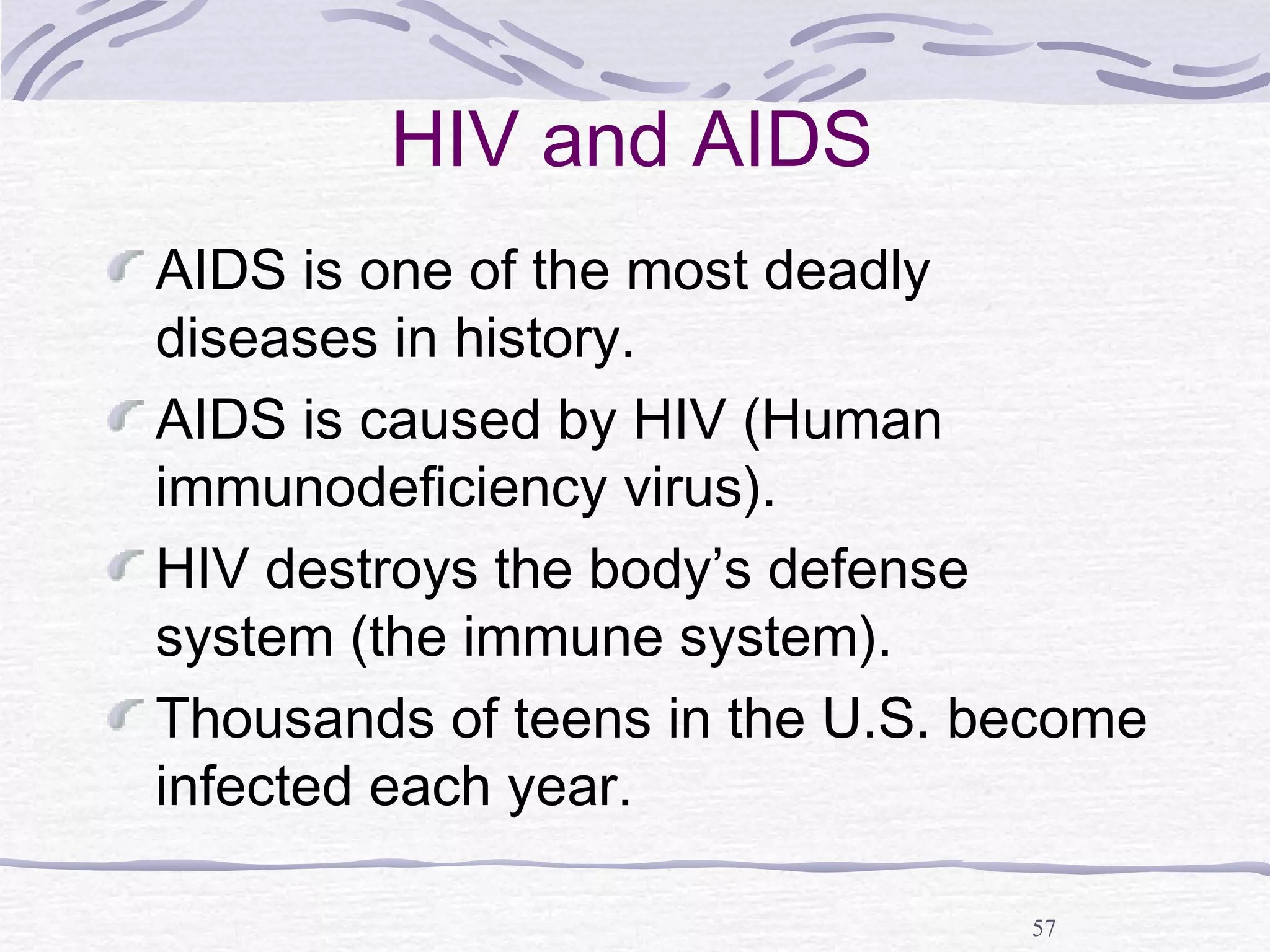 HIV and AIDS

AIDS is one of the most deadly diseases in history.

AIDS is caused by HIV (Human immunodeficiency virus).

HIV destroys the body’s defense system (the immune system).

Thousands of teens in the U.S. become infected each year.

57